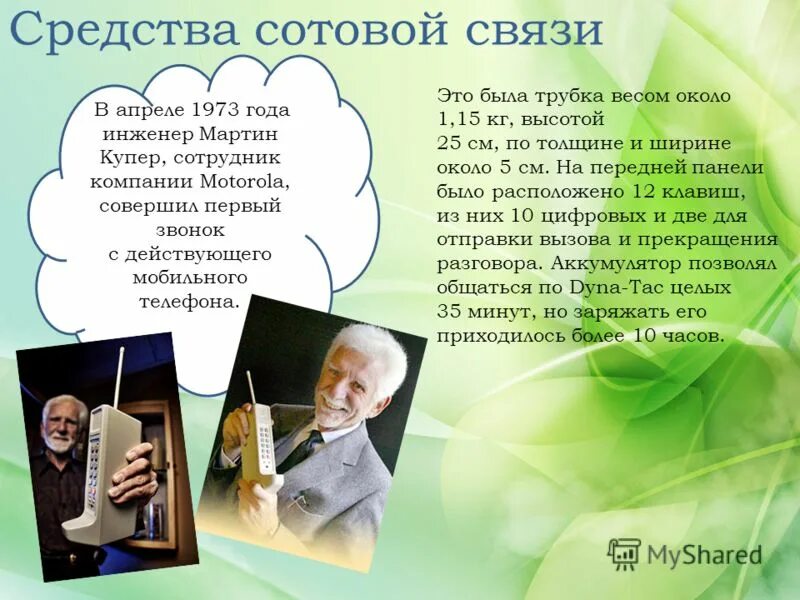 Средства сотовой связи

В апреле 1973 года инженер Мартин Купер, сотрудник компании Motorola, совершил первый звонок с действующего мобильного телефона.

Это была трубка весом около 1,15 кг, высотой 25 см, по толщине и ширине около 5 см. На передней панели было расположено 12 клавиш, из них 10 цифровых и две для отправки вызова и прекращения разговора. Аккумулятор позволял общаться по Dyna-Tac целых 35 минут, но заряжать его приходилось более 10 часов.

MyShared